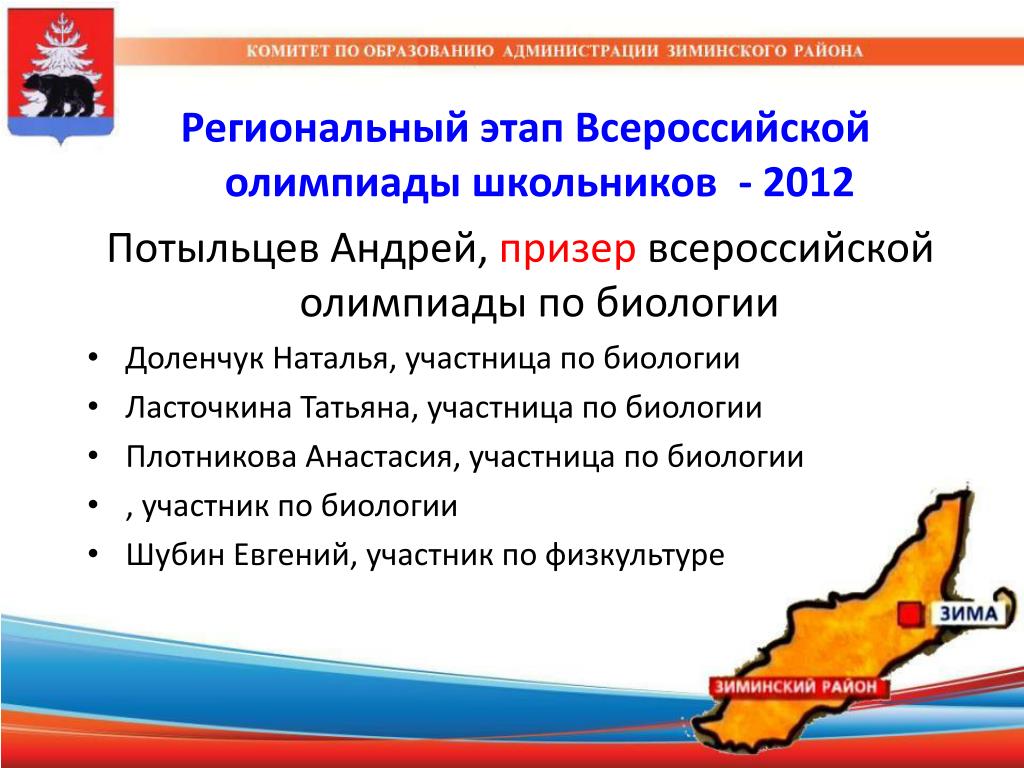 КОМИТЕТ ПО ОБРАЗОВАНИЮ АДМИНИСТРАЦИИ ЗИМИНСКОГО РАЙОНА

Региональный этап Всероссийской олимпиады школьников - 2012

Потыльцев Андрей, призер всероссийской олимпиады по биологии

• Доленчук Наталья, участница по биологии
• Ласточкина Татьяна, участница по биологии
• Плотникова Анастасия, участница по биологии
• , участник по биологии
• Шубин Евгений, участник по физкультуре

ЗИМА

ЗИМИНСКИЙ РАЙОН